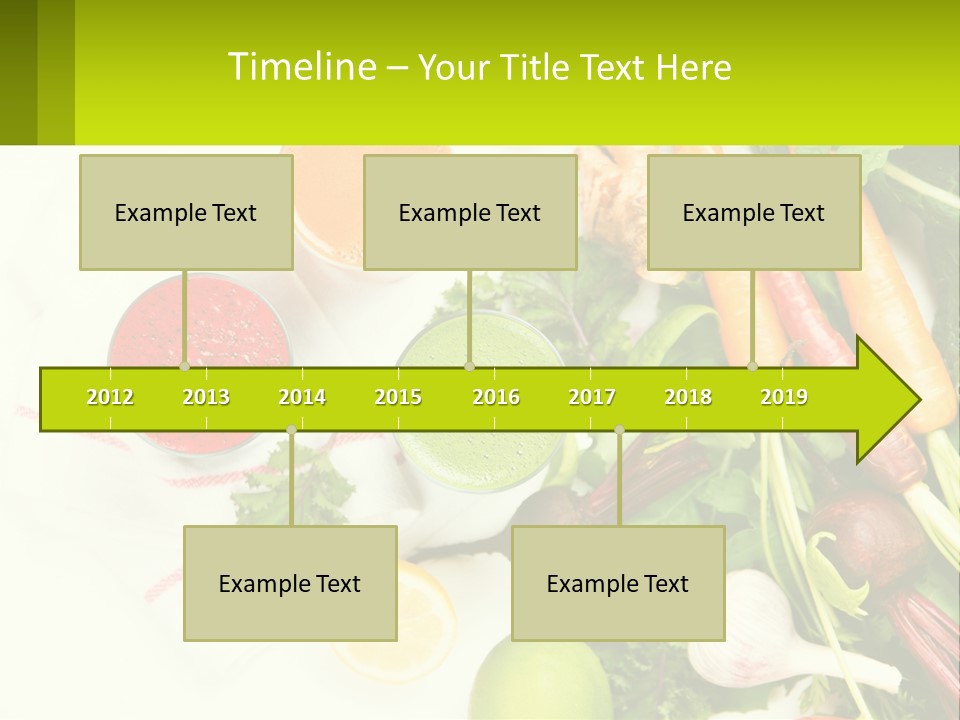 Timeline – Your Title Text Here

Example Text

Example Text

Example Text

2012 2013 2014 2015 2016 2017 2018 2019

Example Text

Example Text